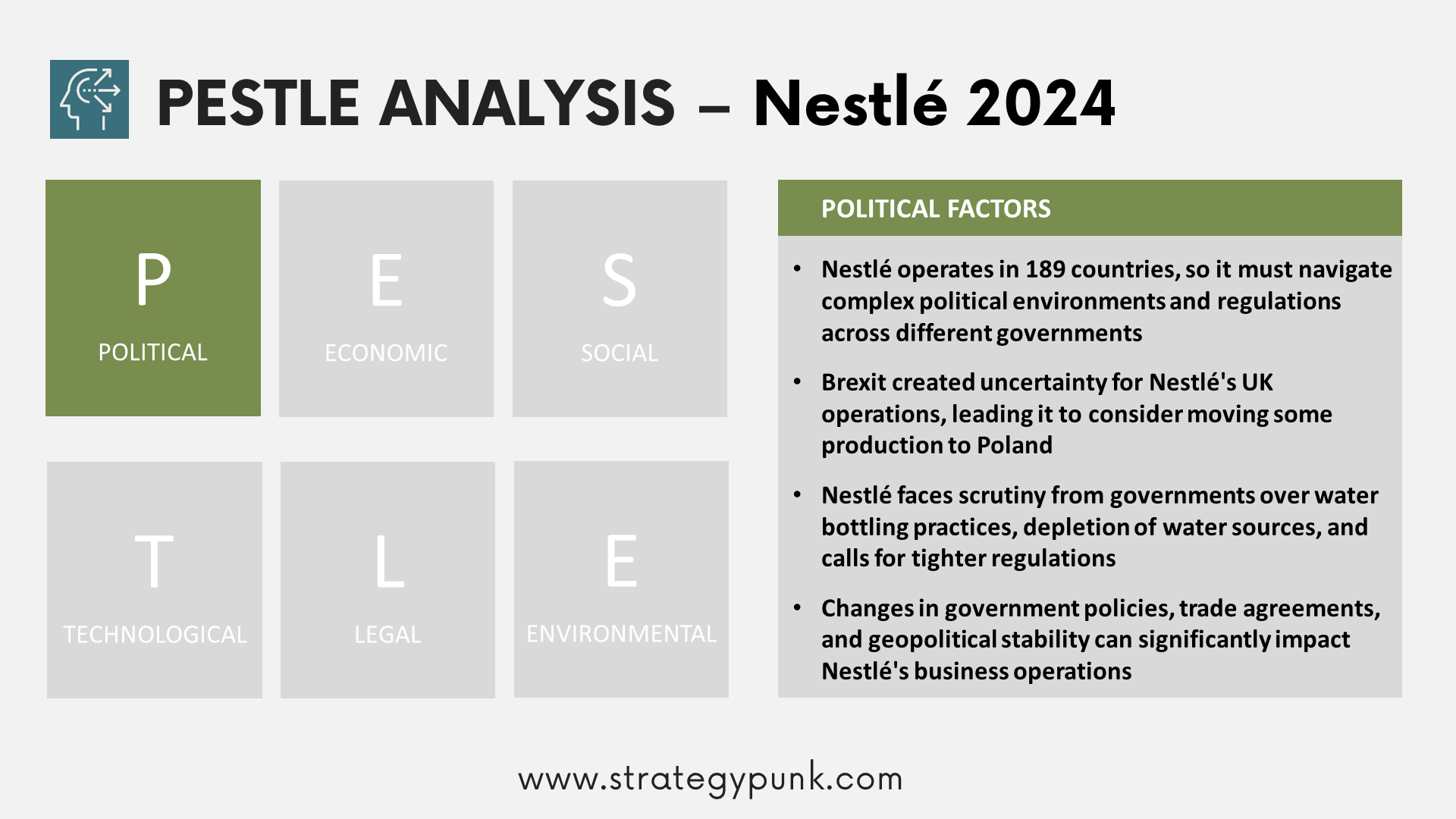 PESTLE ANALYSIS – Nestlé 2024

P
POLITICAL

E
ECONOMIC

S
SOCIAL

T
TECHNOLOGICAL

L
LEGAL

E
ENVIRONMENTAL

POLITICAL FACTORS

• Nestlé operates in 189 countries, so it must navigate complex political environments and regulations across different governments

• Brexit created uncertainty for Nestlé's UK operations, leading it to consider moving some production to Poland

• Nestlé faces scrutiny from governments over water bottling practices, depletion of water sources, and calls for tighter regulations

• Changes in government policies, trade agreements, and geopolitical stability can significantly impact Nestlé's business operations

www.strategypunk.com